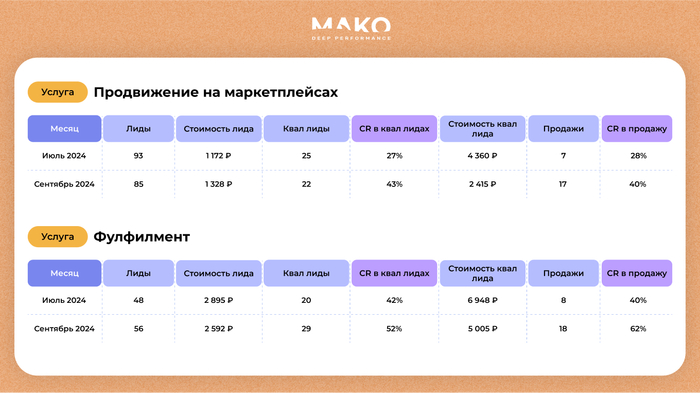 MAKO
DEEP PERFORMANCE

Услуга Продвижение на маркетплейсах

| Месяц | Лиды | Стоимость лида | Квал лиды | CR в квал лидах | Стоимость квал лида | Продажи | CR в продажу |
|---|---|---|---|---|---|---|---|
| Июль 2024 | 93 | 1 172 ₽ | 25 | 27% | 4 360 ₽ | 7 | 28% |
| Сентябрь 2024 | 85 | 1 328 ₽ | 22 | 43% | 2 415 ₽ | 17 | 40% |

Услуга Фулфилмент

| Месяц | Лиды | Стоимость лида | Квал лиды | CR в квал лидах | Стоимость квал лида | Продажи | CR в продажу |
|---|---|---|---|---|---|---|---|
| Июль 2024 | 48 | 2 895 ₽ | 20 | 42% | 6 948 ₽ | 8 | 40% |
| Сентябрь 2024 | 56 | 2 592 ₽ | 29 | 52% | 5 005 ₽ | 18 | 62% |